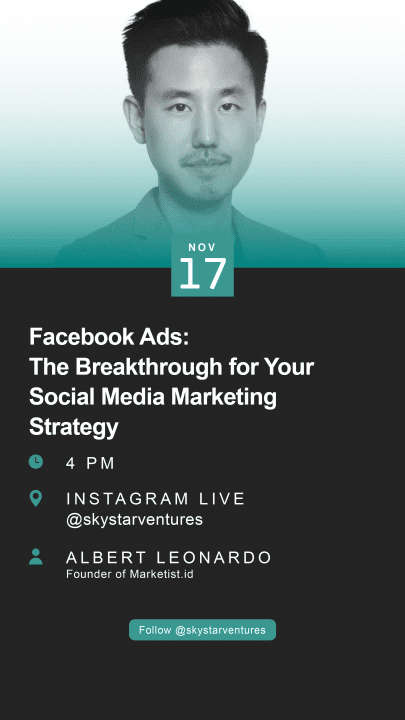 NOV
17

Facebook Ads:
The Breakthrough for Your Social Media Marketing Strategy

4 PM

INSTAGRAM LIVE
@skystarventures

ALBERT LEONARDO
Founder of Marketist.id

Follow @skystarventures